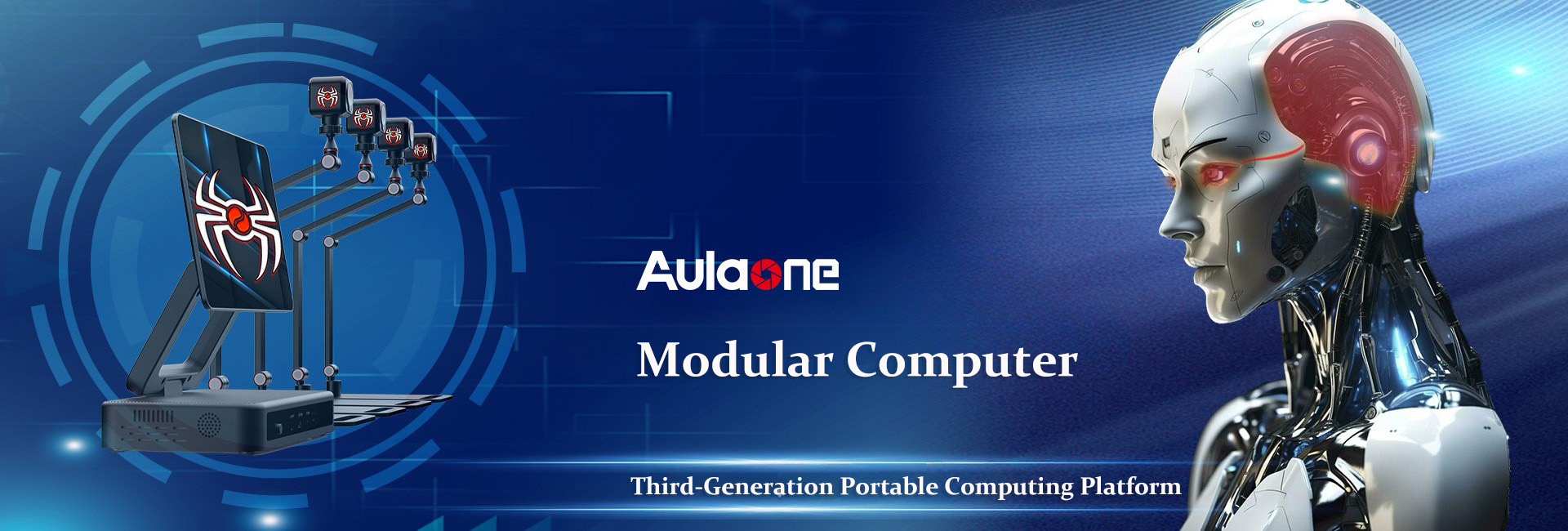 Aulaone

Modular Computer

Third-Generation Portable Computing Platform